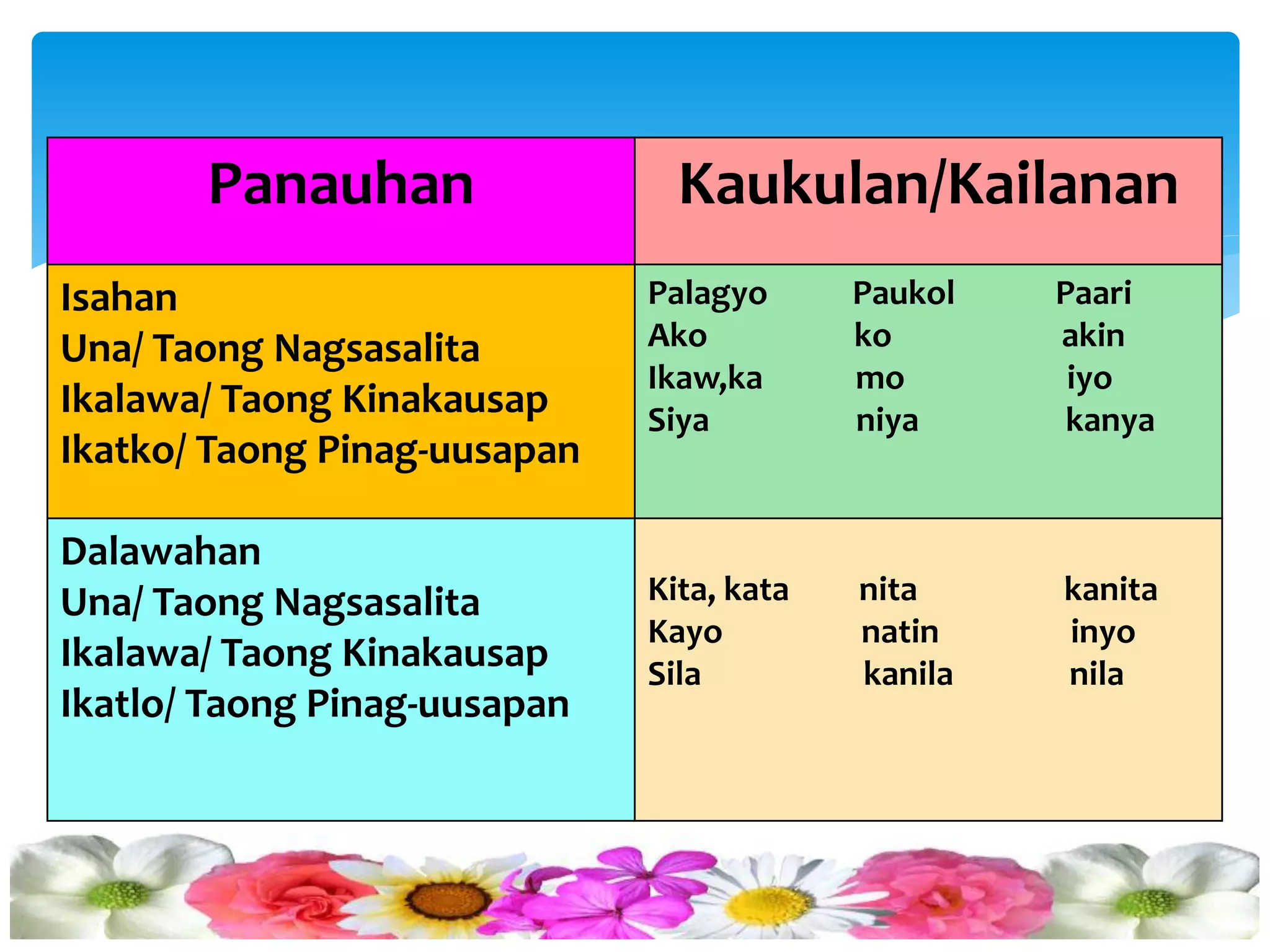 | Panauhan | Kaukulan/Kailanan |
|---|---|
| Isahan<br>Una/ Taong Nagsasalita<br>Ikalawa/ Taong Kinakausap<br>Ikatko/ Taong Pinag-uusapan | Palagyo Paukol Paari<br>Ako ko akin<br>Ikaw,ka mo iyo<br>Siya niya kanya |
| Dalawahan<br>Una/ Taong Nagsasalita<br>Ikalawa/ Taong Kinakausap<br>Ikatlo/ Taong Pinag-uusapan | Kita, kata nita kanita<br>Kayo natin inyo<br>Sila kanila nila |